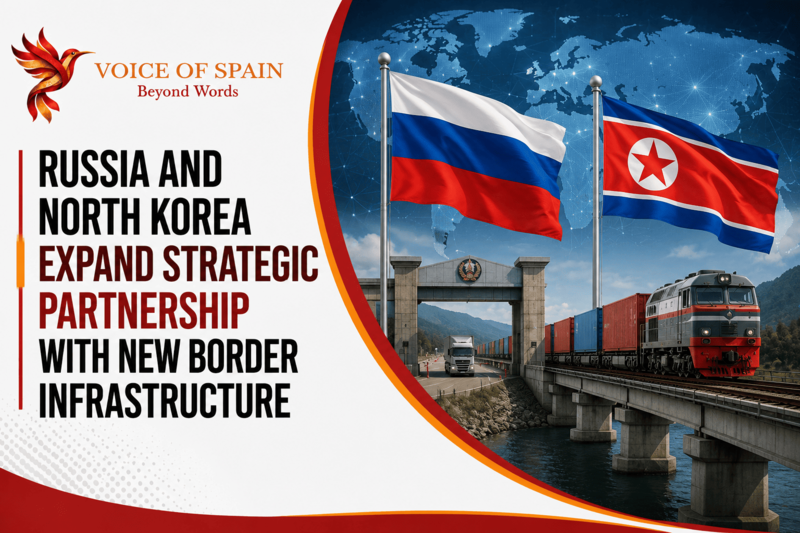 VOICE OF SPAIN
Beyond Words

RUSSIA AND NORTH KOREA EXPAND STRATEGIC PARTNERSHIP WITH NEW BORDER INFRASTRUCTURE